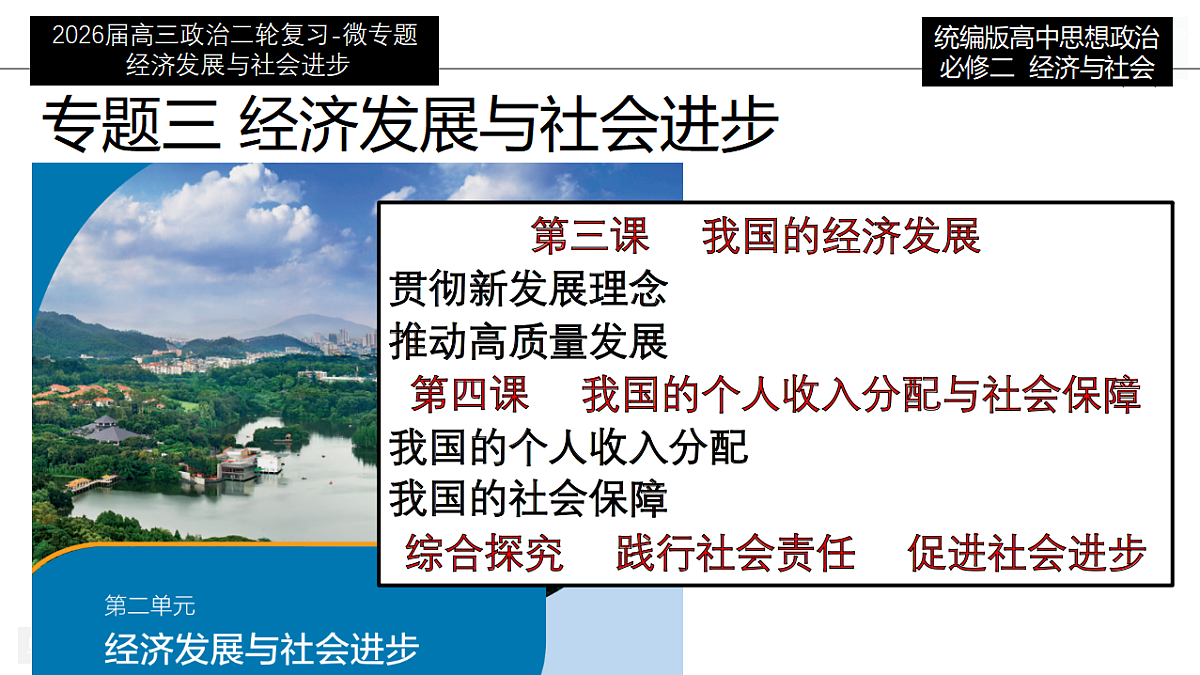 2026届高三政治二轮复习-微专题
经济发展与社会进步

统编版高中思想政治
必修二 经济与社会

专题三 经济发展与社会进步

第三课 我国的经济发展
贯彻新发展理念
推动高质量发展
第四课 我国的个人收入分配与社会保障
我国的个人收入分配
我国的社会保障
综合探究 践行社会责任 促进社会进步

第二单元
经济发展与社会进步